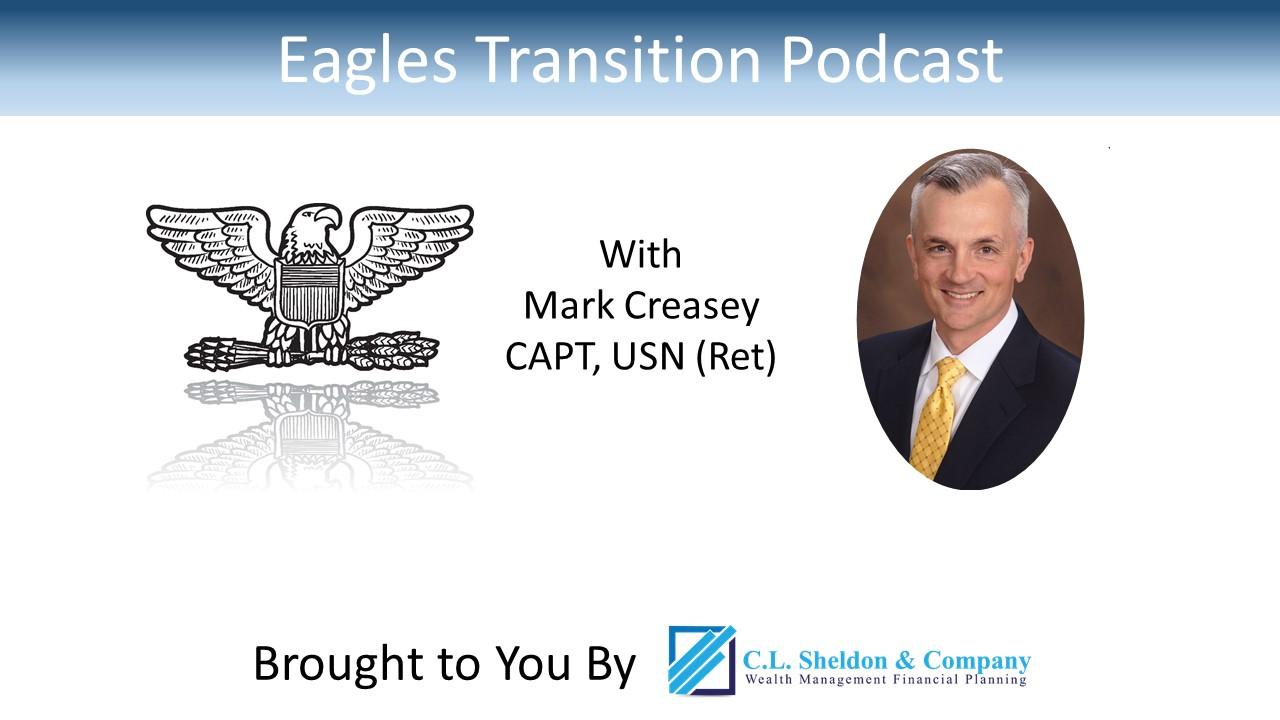 Eagles Transition Podcast

With
Mark Creasey
CAPT, USN (Ret)

Brought to You By

C.L. Sheldon & Company
Wealth Management Financial Planning